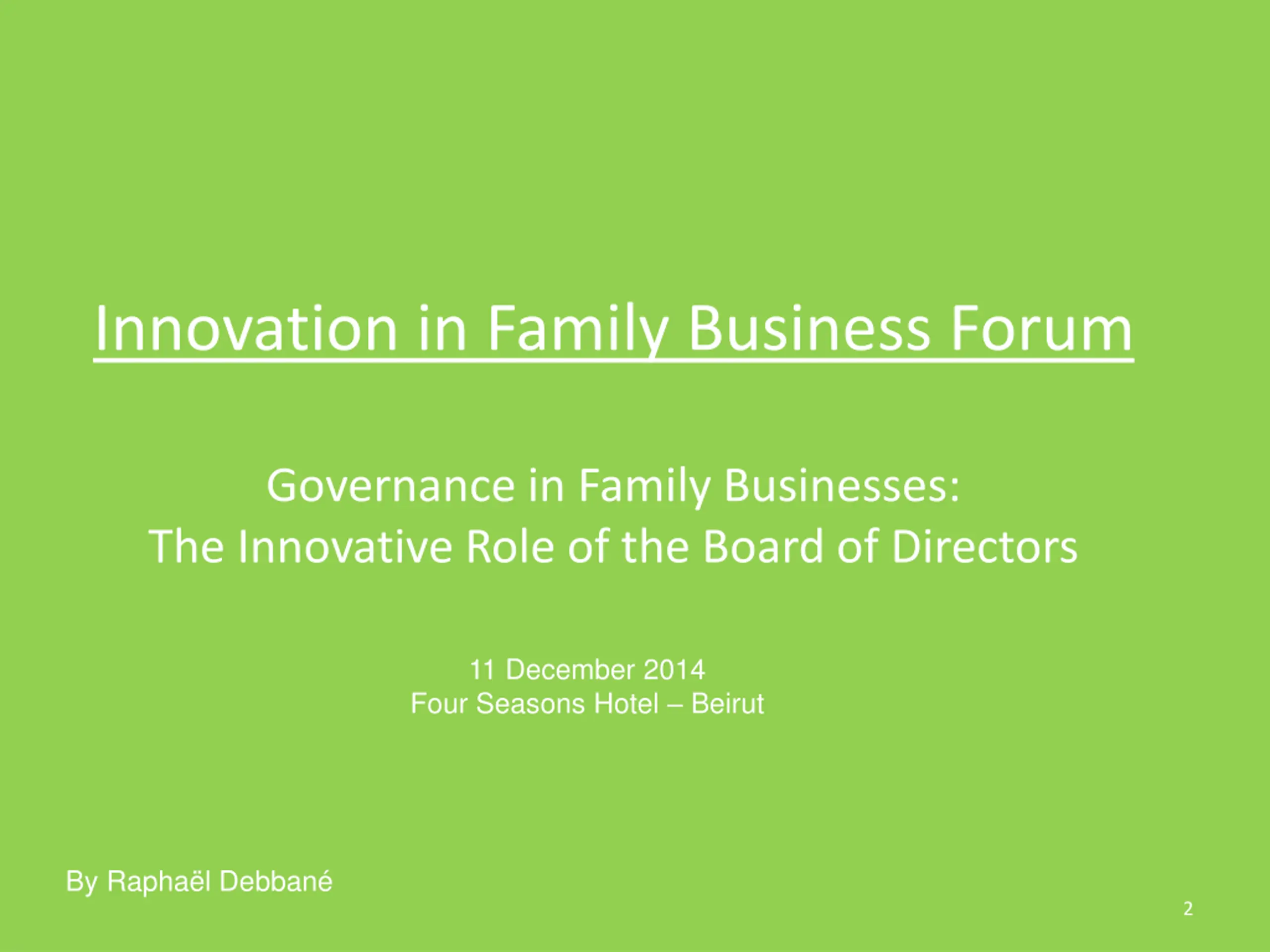 Innovation in Family Business Forum

Governance in Family Businesses:
The Innovative Role of the Board of Directors

11 December 2014
Four Seasons Hotel – Beirut

By Raphaël Debbané

2